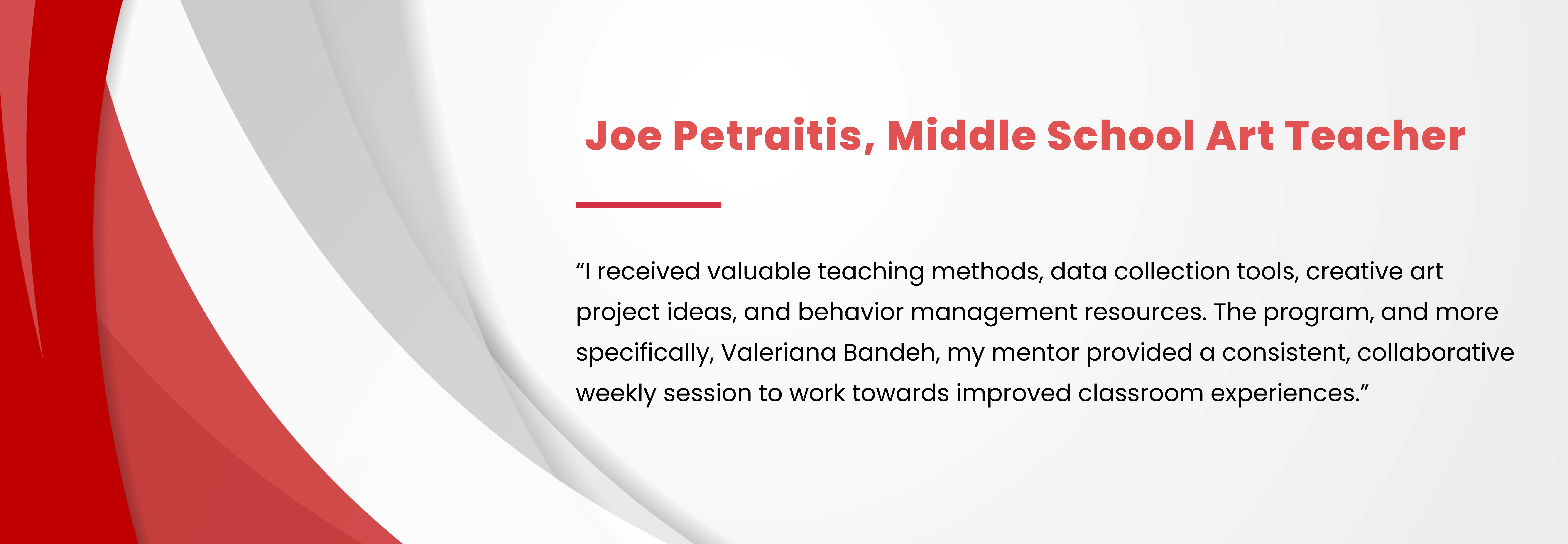 Joe Petraitis, Middle School Art Teacher

“I received valuable teaching methods, data collection tools, creative art project ideas, and behavior management resources. The program, and more specifically, Valeriana Bandeh, my mentor provided a consistent, collaborative weekly session to work towards improved classroom experiences.”